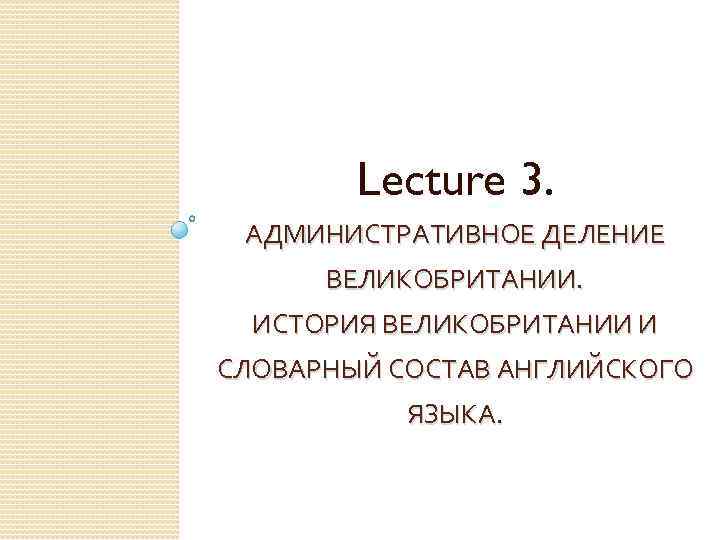 Lecture 3.

АДМИНИСТРАТИВНОЕ ДЕЛЕНИЕ ВЕЛИКОБРИТАНИИ.
ИСТОРИЯ ВЕЛИКОБРИТАНИИ И СЛОВАРНЫЙ СОСТАВ АНГЛИЙСКОГО ЯЗЫКА.